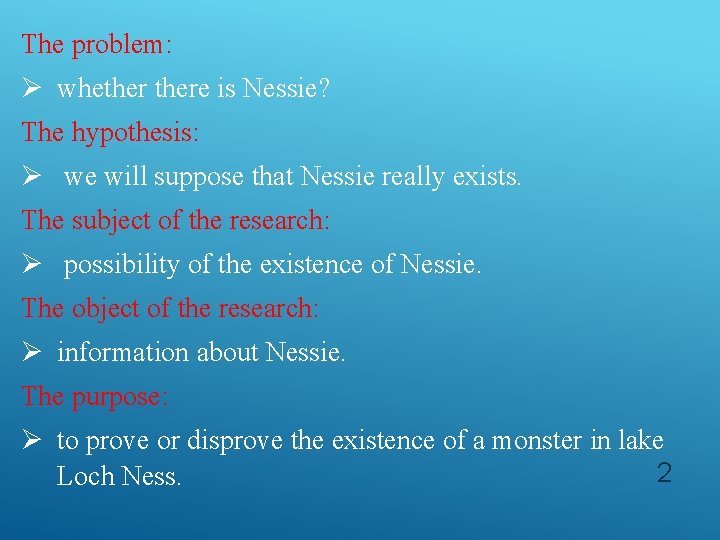 The problem:

➢ whether there is Nessie?

The hypothesis:

➢ we will suppose that Nessie really exists.

The subject of the research:

➢ possibility of the existence of Nessie.

The object of the research:

➢ information about Nessie.

The purpose:

➢ to prove or disprove the existence of a monster in lake Loch Ness.

2